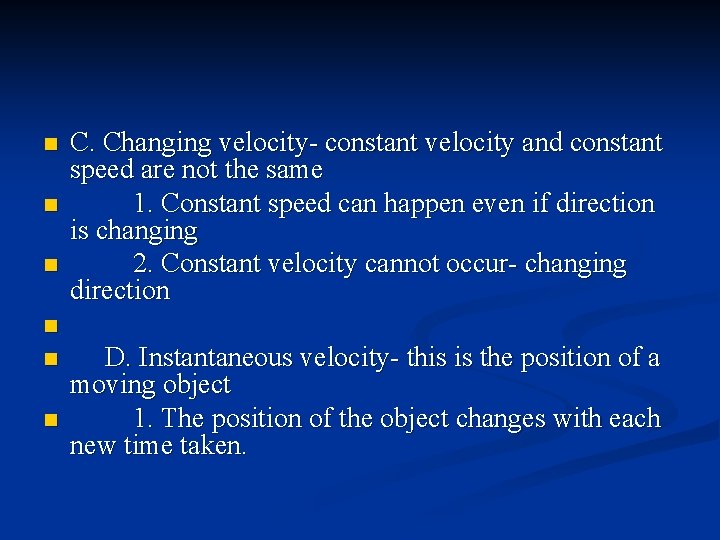 C. Changing velocity- constant velocity and constant speed are not the same

1. Constant speed can happen even if direction is changing

2. Constant velocity cannot occur- changing direction

D. Instantaneous velocity- this is the position of a moving object

1. The position of the object changes with each new time taken.